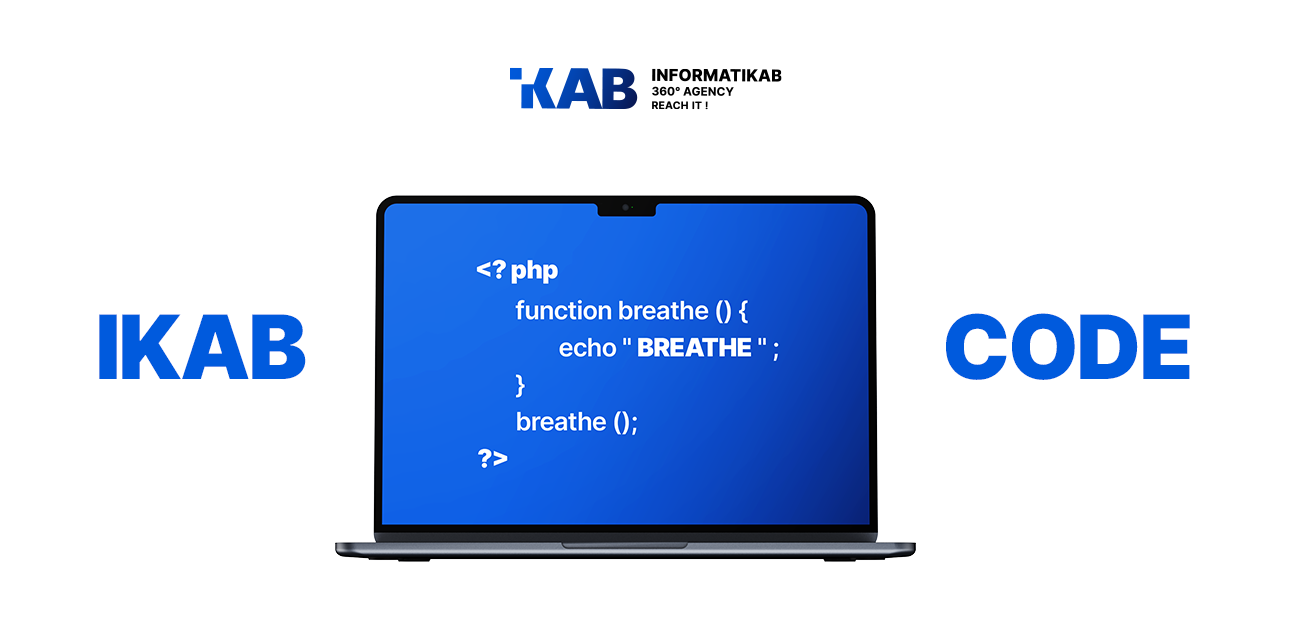 IKAB INFORMATIKAB
360° AGENCY
REACH IT !

IKAB

<? php
function breathe () {
echo " BREATHE " ;
}
breathe ();
?>

CODE